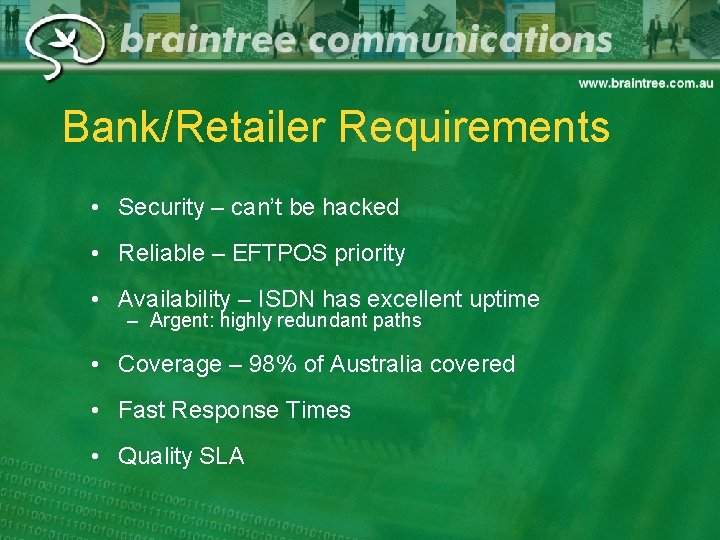 braintree communications

www.braintree.com.au

Bank/Retailer Requirements

• Security – can't be hacked

• Reliable – EFTPOS priority

• Availability – ISDN has excellent uptime
– Argent: highly redundant paths

• Coverage – 98% of Australia covered

• Fast Response Times

• Quality SLA